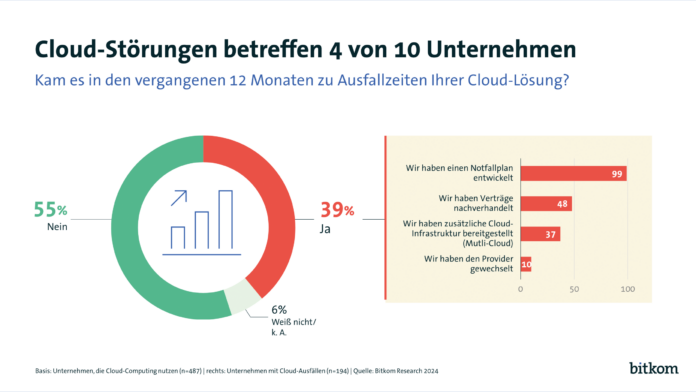 Cloud-Störungen betreffen 4 von 10 Unternehmen

Kam es in den vergangenen 12 Monaten zu Ausfallzeiten Ihrer Cloud-Lösung?

55% Nein

39% Ja

6% Weiß nicht/ k. A.

Wir haben einen Notfallplan entwickelt 99

Wir haben Verträge nachverhandelt 48

Wir haben zusätzliche Cloud-Infrastruktur bereitgestellt (Mutli-Cloud) 37

Wir haben den Provider gewechselt 10

0 50 100

Basis: Unternehmen, die Cloud-Computing nutzen (n=487) | rechts: Unternehmen mit Cloud-Ausfällen (n=194) | Quelle: Bitkom Research 2024

bitkom